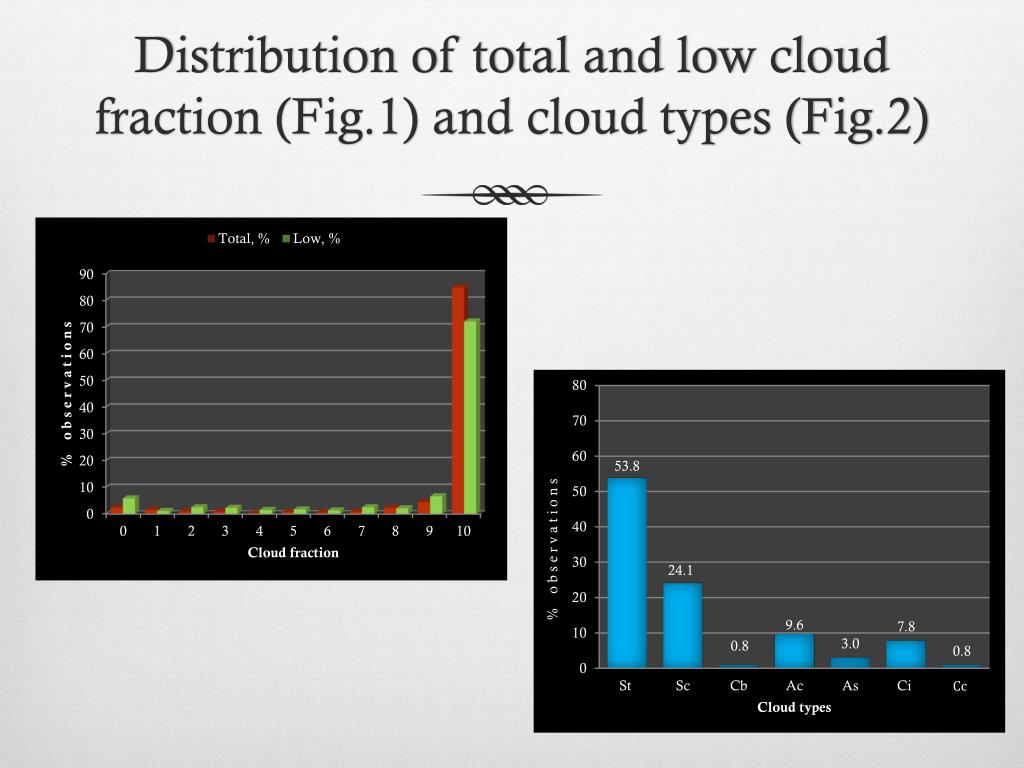 Distribution of total and low cloud fraction (Fig.1) and cloud types (Fig.2)

Total, % Low, %

90
80
70
60
50
40
30
20
10
0

% observations

0 1 2 3 4 5 6 7 8 9 10

Cloud fraction

80
70
60
50
40
30
20
10
0

% observations

53.8
24.1
0.8
9.6
3.0
7.8
0.8

St Sc Cb Ac As Ci Cc

Cloud types